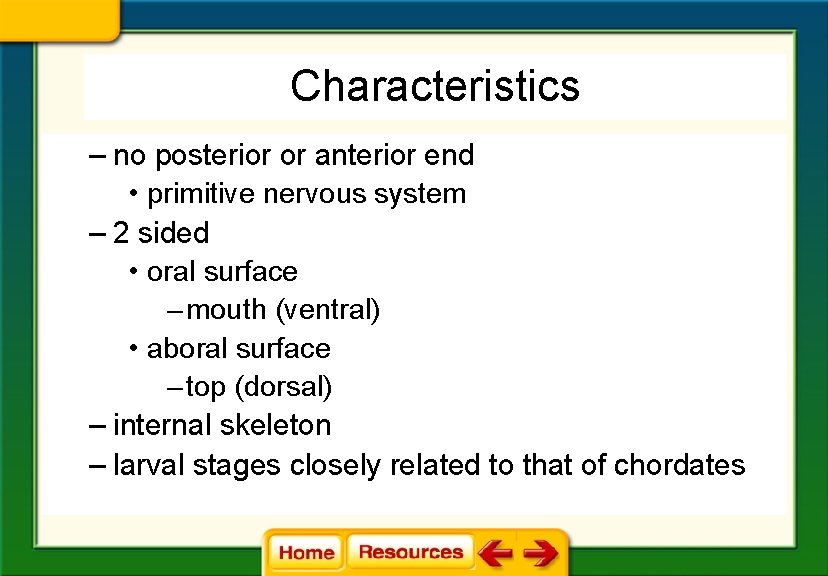 Characteristics

– no posterior or anterior end
• primitive nervous system
– 2 sided
• oral surface
– mouth (ventral)
• aboral surface
– top (dorsal)
– internal skeleton
– larval stages closely related to that of chordates

Home Resources